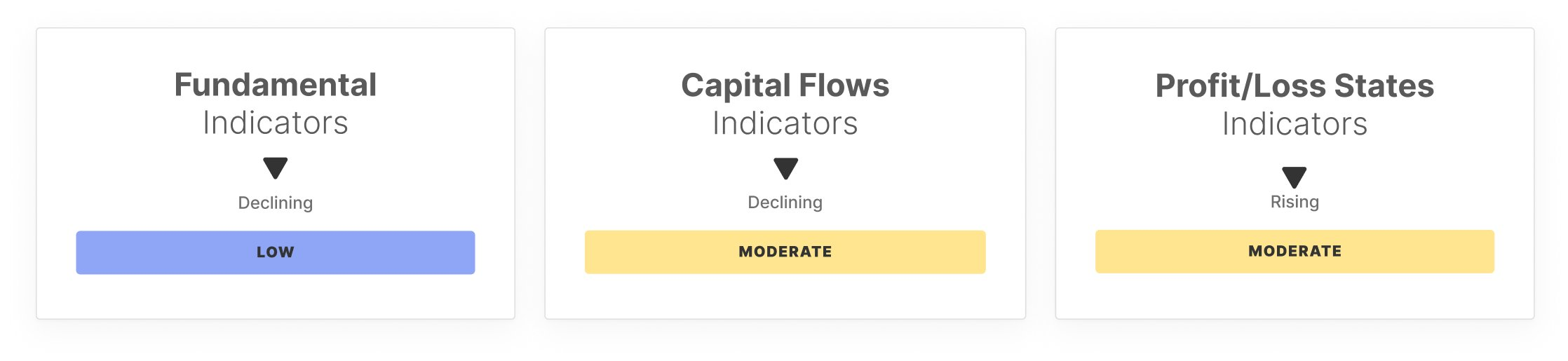 Fundamental Indicators

Declining

LOW

Capital Flows Indicators

Declining

MODERATE

Profit/Loss States Indicators

Rising

MODERATE